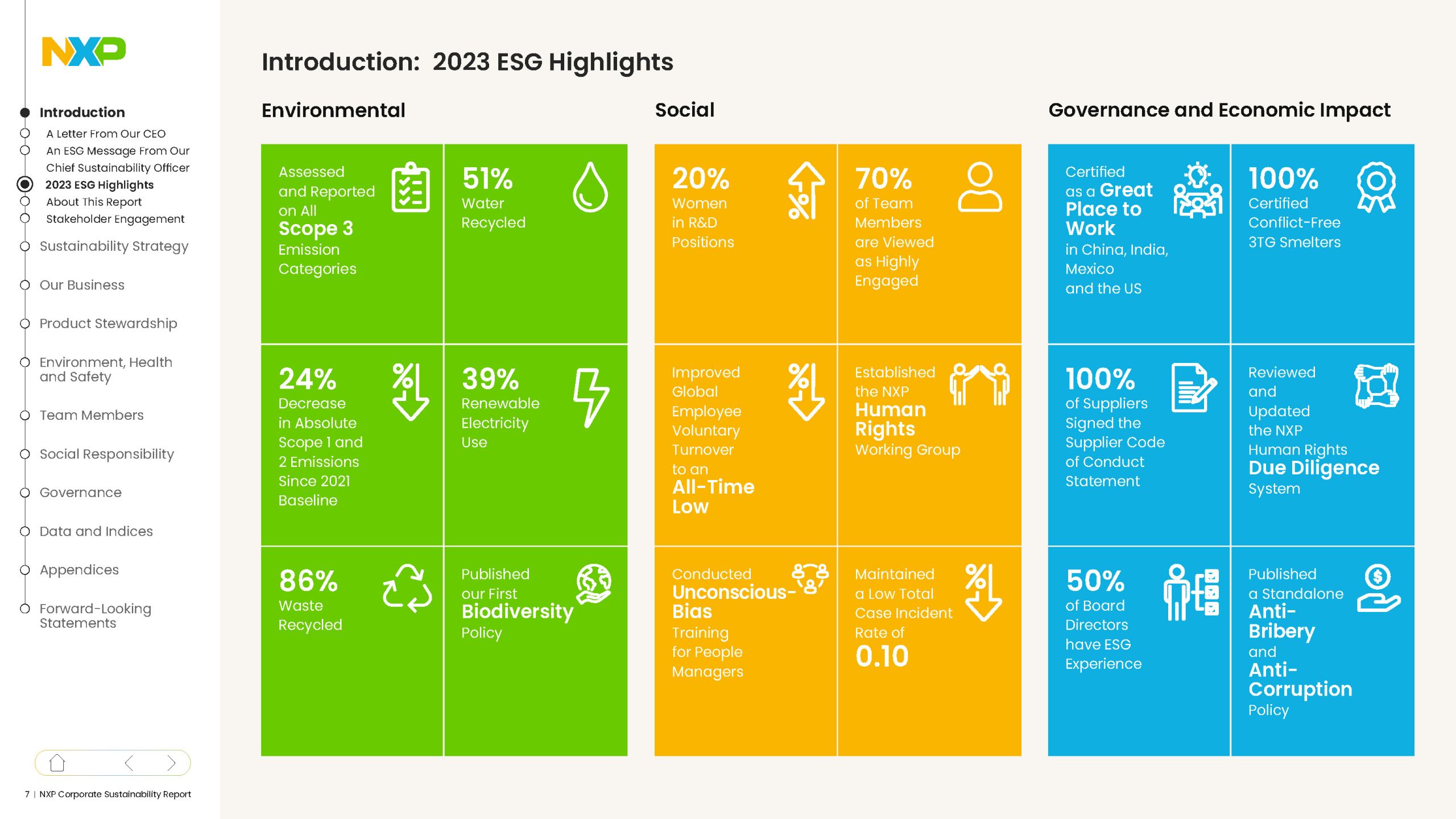 NXP

Introduction
A Letter From Our CEO
An ESG Message From Our Chief Sustainability Officer
2023 ESG Highlights
About This Report
Stakeholder Engagement
Sustainability Strategy
Our Business
Product Stewardship
Environment, Health and Safety
Team Members
Social Responsibility
Governance
Data and Indices
Appendices
Forward-Looking Statements

7 | NXP Corporate Sustainability Report

Introduction: 2023 ESG Highlights

Environmental

Assessed and Reported on All Scope 3 Emission Categories

51% Water Recycled

24% Decrease in Absolute Scope 1 and 2 Emissions Since 2021 Baseline

39% Renewable Electricity Use

86% Waste Recycled

Published our First Biodiversity Policy

Social

20% Women in R&D Positions

70% of Team Members are Viewed as Highly Engaged

Improved Global Employee Voluntary Turnover to an All-Time Low

Established the NXP Human Rights Working Group

Conducted Unconscious-Bias Training for People Managers

Maintained a Low Total Case Incident Rate of 0.10

Governance and Economic Impact

Certified as a Great Place to Work in China, India, Mexico and the US

100% Certified Conflict-Free 3TG Smelters

100% of Suppliers Signed the Supplier Code of Conduct Statement

Reviewed and Updated the NXP Human Rights Due Diligence System

50% of Board Directors have ESG Experience

Published a Standalone Anti-Bribery and Anti-Corruption Policy